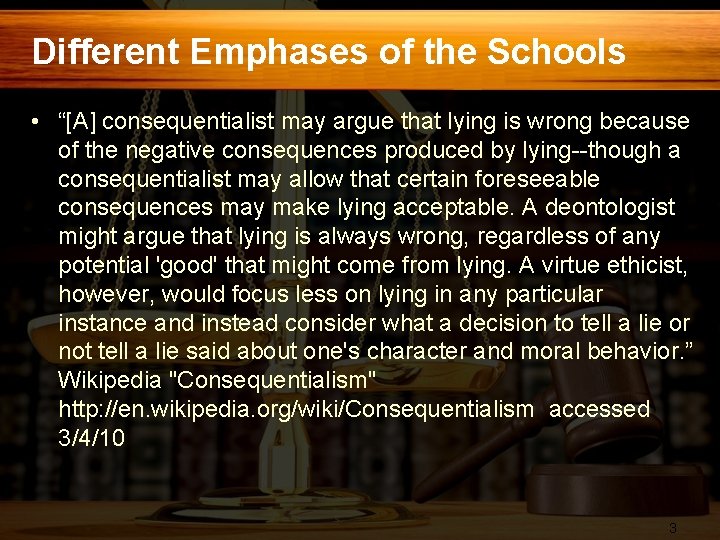 Different Emphases of the Schools

• “[A] consequentialist may argue that lying is wrong because of the negative consequences produced by lying--though a consequentialist may allow that certain foreseeable consequences may make lying acceptable. A deontologist might argue that lying is always wrong, regardless of any potential 'good' that might come from lying. A virtue ethicist, however, would focus less on lying in any particular instance and instead consider what a decision to tell a lie or not tell a lie said about one's character and moral behavior.” Wikipedia "Consequentialism" http://en.wikipedia.org/wiki/Consequentialism accessed 3/4/10

3